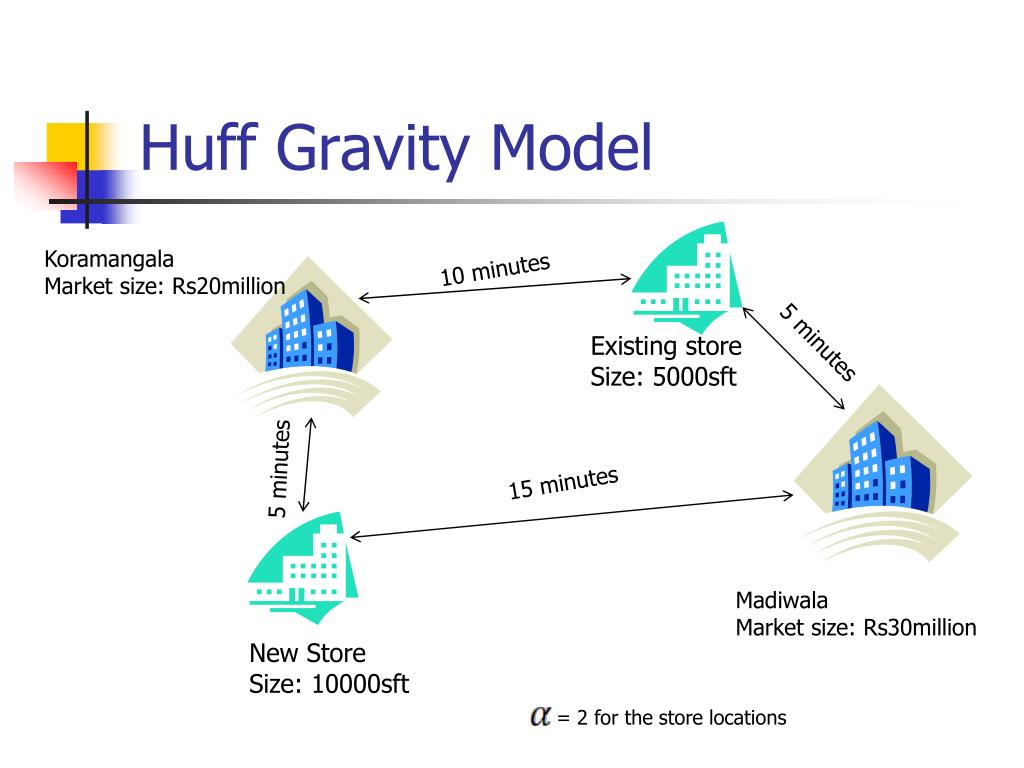 Huff Gravity Model

Koramangala
Market size: Rs20million

10 minutes

Existing store
Size: 5000sft

5 minutes

5 minutes

15 minutes

Madiwala
Market size: Rs30million

New Store
Size: 10000sft

$\alpha$ = 2 for the store locations